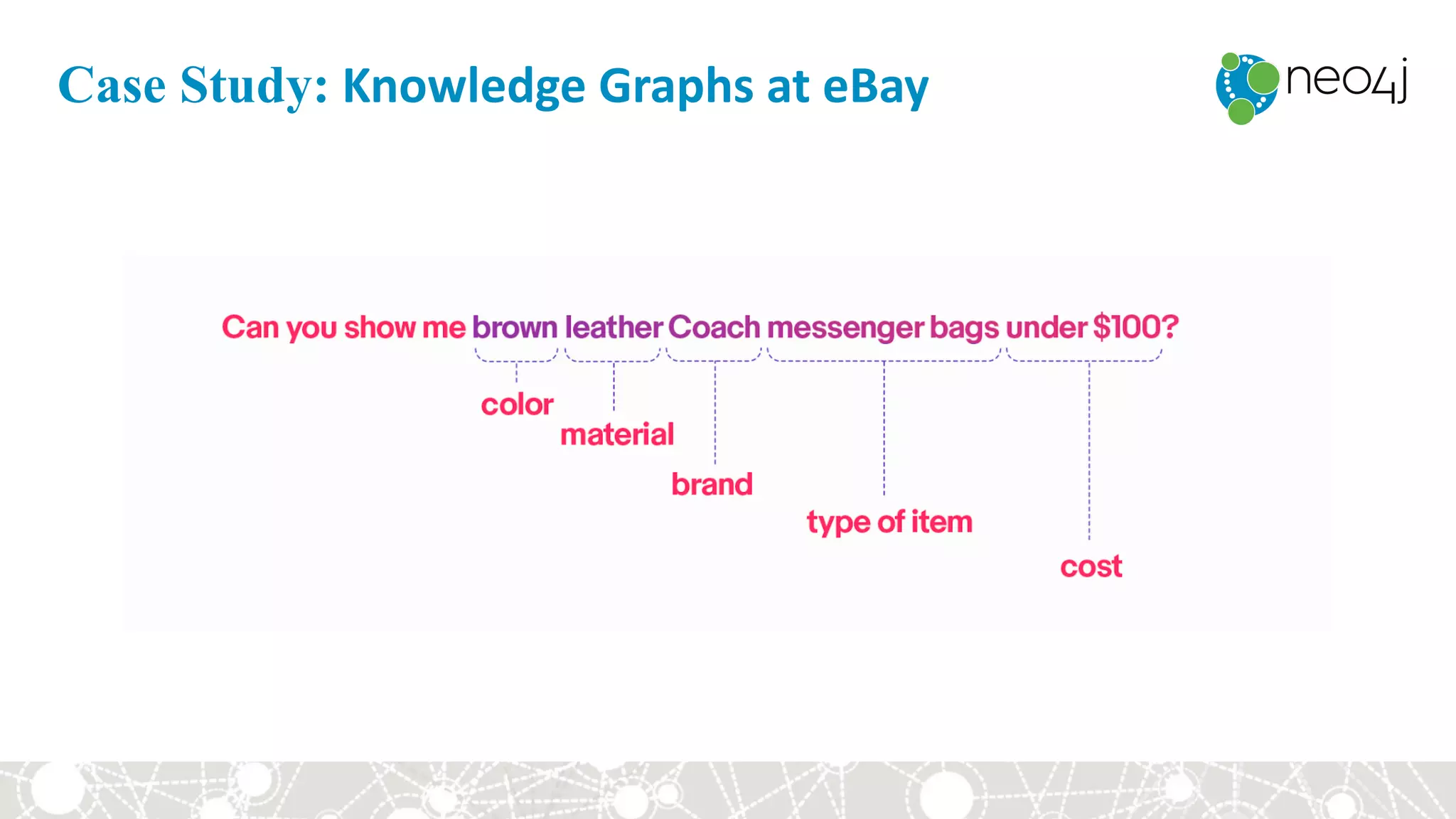 Case Study: Knowledge Graphs at eBay

neo4j

Can you show me brown leather Coach messenger bags under $100?

color

material

brand

type of item

cost